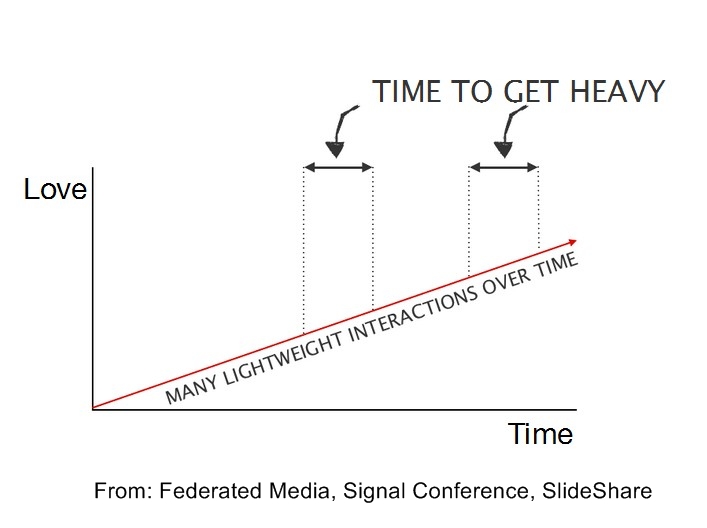 TIME TO GET HEAVY

Love

MANY LIGHTWEIGHT INTERACTIONS OVER TIME

Time

From: Federated Media, Signal Conference, SlideShare